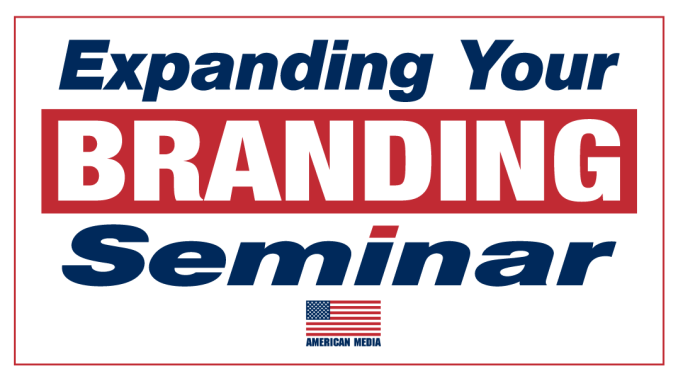 Expanding Your
BRANDING
Seminar

AMERICAN MEDIA